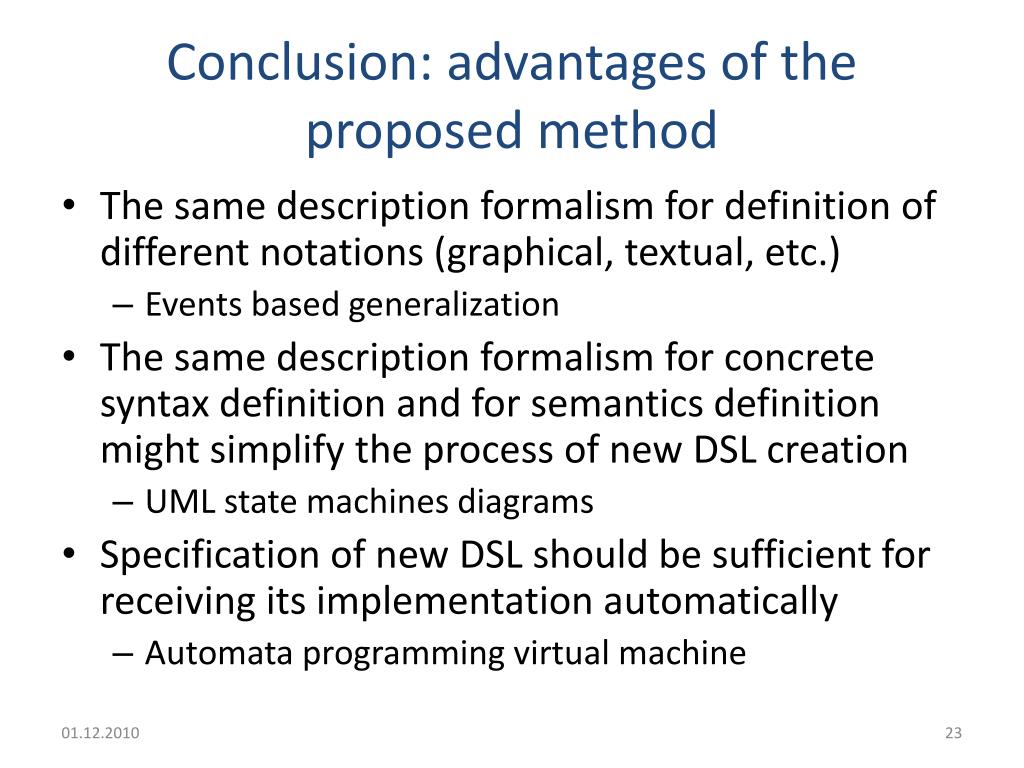 Conclusion: advantages of the proposed method

• The same description formalism for definition of different notations (graphical, textual, etc.)
– Events based generalization
• The same description formalism for concrete syntax definition and for semantics definition might simplify the process of new DSL creation
– UML state machines diagrams
• Specification of new DSL should be sufficient for receiving its implementation automatically
– Automata programming virtual machine

01.12.2010

23